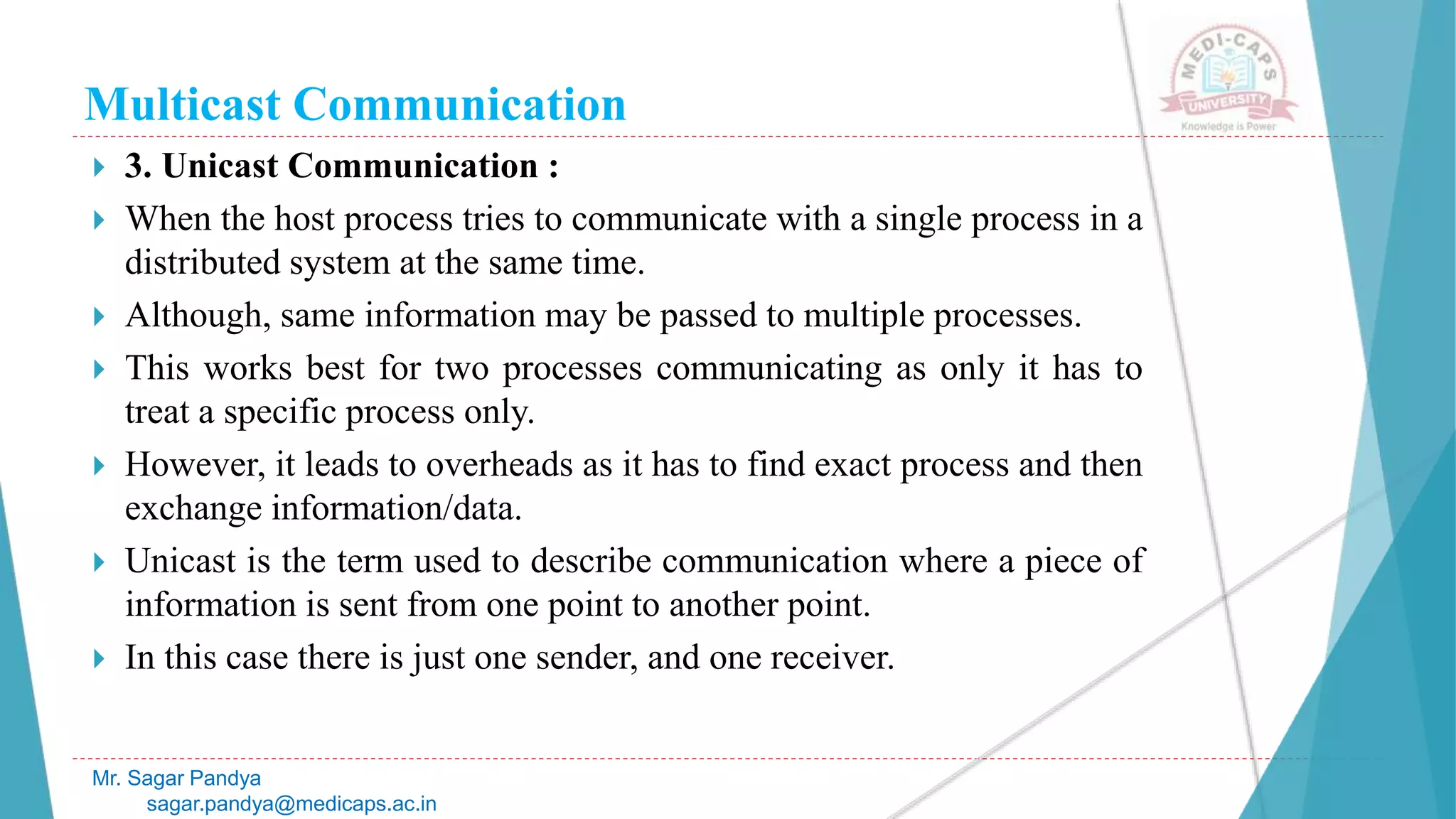 Multicast Communication

MEDI-CAPS UNIVERSITY
Knowledge is Power

3. Unicast Communication :

When the host process tries to communicate with a single process in a distributed system at the same time.

Although, same information may be passed to multiple processes.

This works best for two processes communicating as only it has to treat a specific process only.

However, it leads to overheads as it has to find exact process and then exchange information/data.

Unicast is the term used to describe communication where a piece of information is sent from one point to another point.

In this case there is just one sender, and one receiver.

Mr. Sagar Pandya
sagar.pandya@medicaps.ac.in